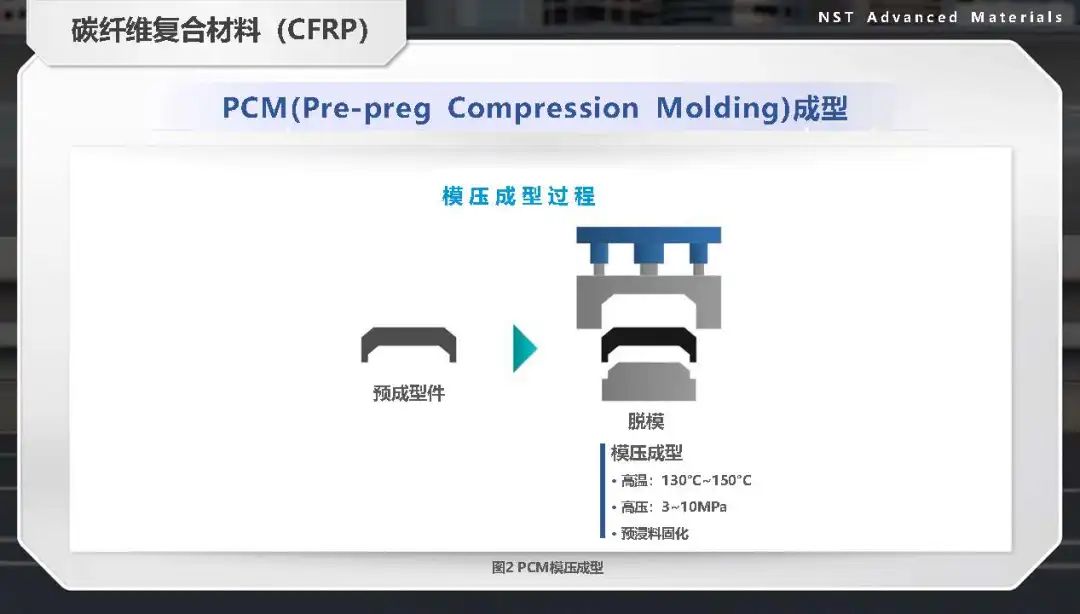 碳纤维复合材料（CFRP）

NST Advanced Materials

PCM(Pre-preg Compression Molding)成型

模压成型过程

预成型件

脱模

模压成型

• 高温：130°C~150°C

• 高压：3~10MPa

• 预浸料固化

图2 PCM模压成型